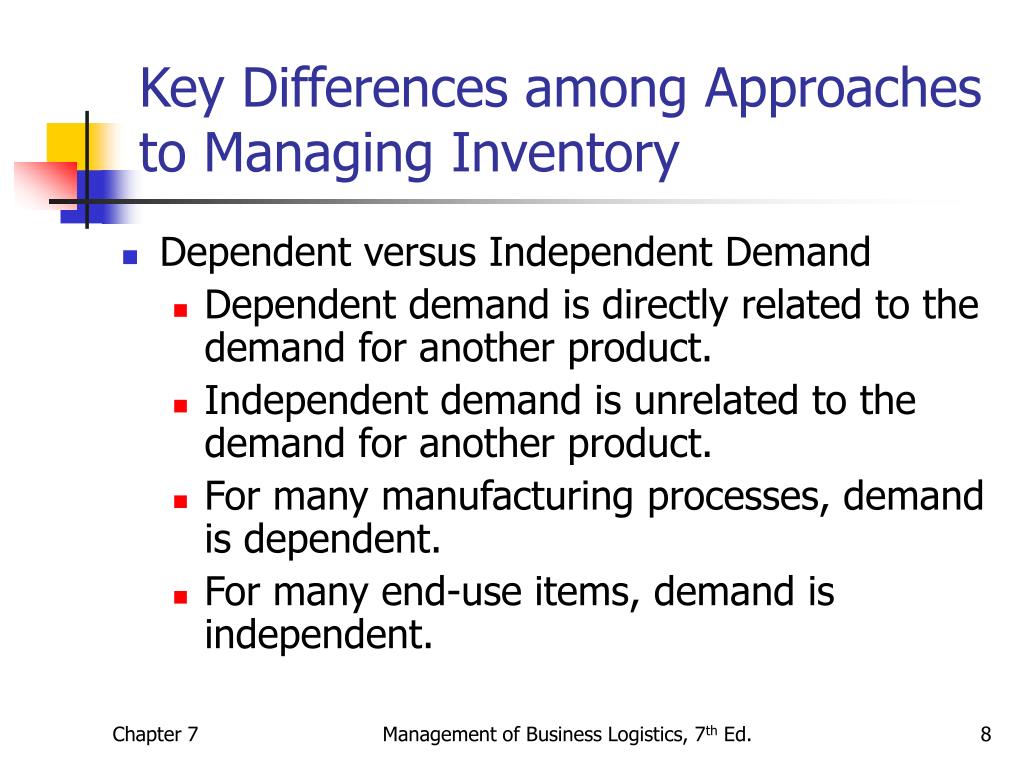 Key Differences among Approaches to Managing Inventory

- Dependent versus Independent Demand
  - Dependent demand is directly related to the demand for another product.
  - Independent demand is unrelated to the demand for another product.
  - For many manufacturing processes, demand is dependent.
  - For many end-use items, demand is independent.

Chapter 7

Management of Business Logistics, 7$^{th}$ Ed.

8